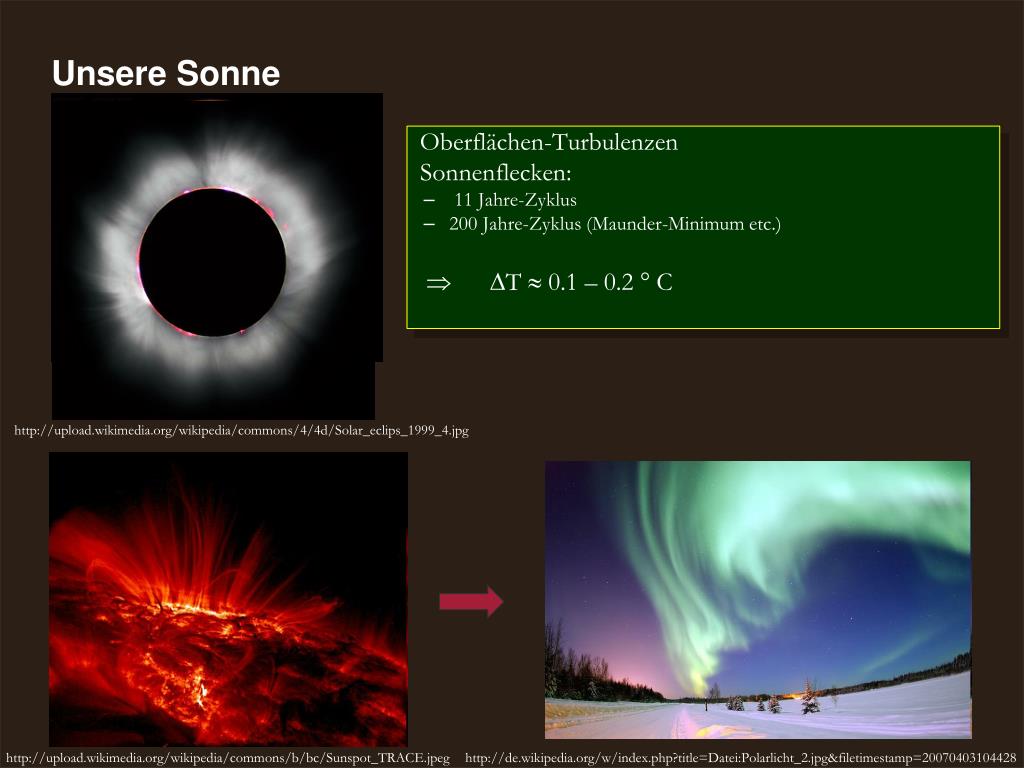 Unsere Sonne

Oberflächen-Turbulenzen
Sonnenflecken:
– 11 Jahre-Zyklus
– 200 Jahre-Zyklus (Maunder-Minimum etc.)

$\Rightarrow$ $\Delta T \approx 0.1 – 0.2$ ° C

http://upload.wikimedia.org/wikipedia/commons/4/4d/Solar_eclips_1999_4.jpg

http://upload.wikimedia.org/wikipedia/commons/b/bc/Sunspot_TRACE.jpeg

http://de.wikipedia.org/w/index.php?title=Datei:Polarlicht_2.jpg&filetimestamp=20070403104428